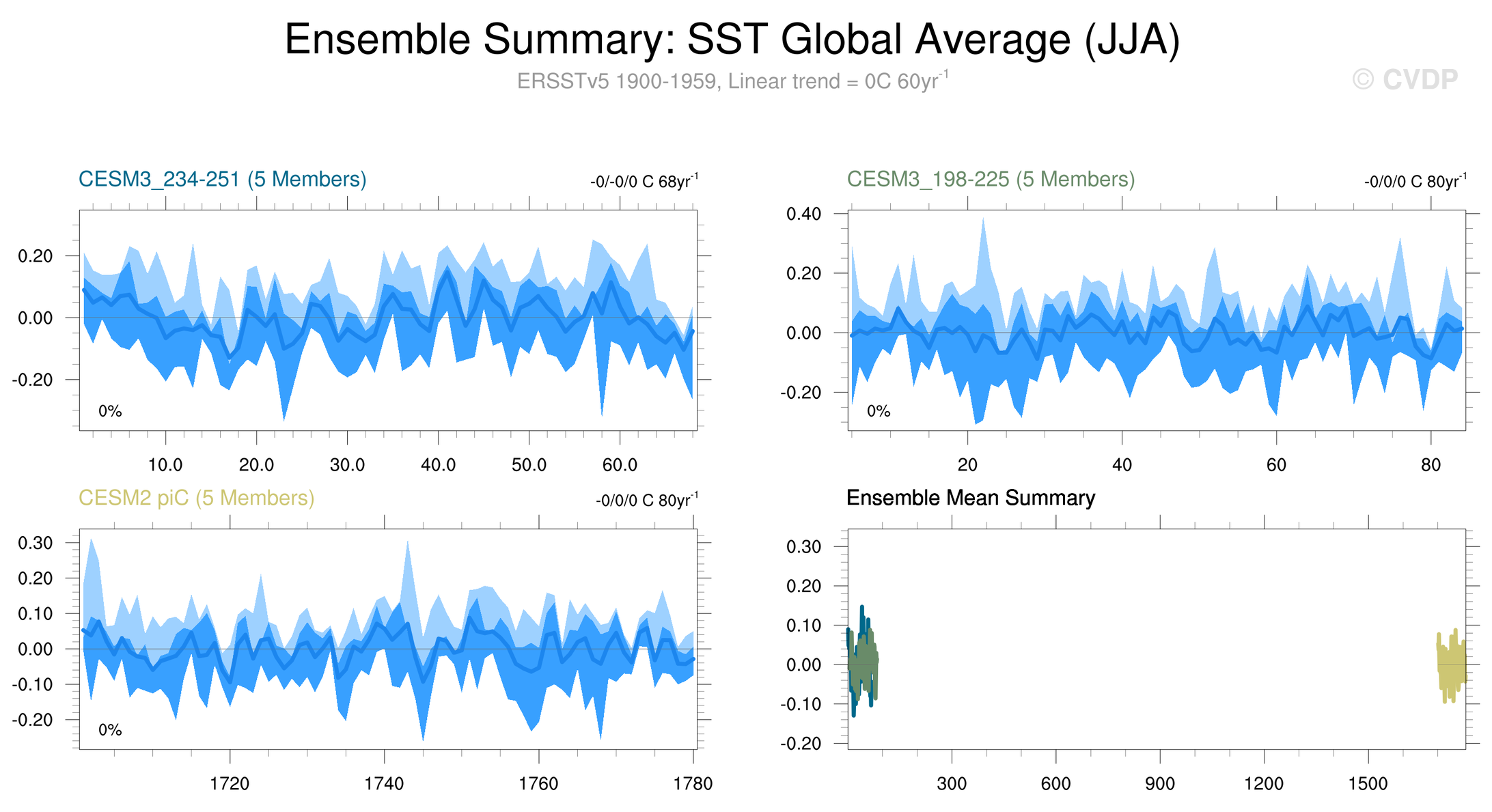 Ensemble Summary: SST Global Average (JJA)

ERSSTv5 1900-1959, Linear trend = 0C 60yr$^{-1}$

© CVDP

CESM3_234-251 (5 Members)

-0/-0/0 C 68yr$^{-1}$

0.20
0.00
-0.20

0%

10.0 20.0 30.0 40.0 50.0 60.0

CESM3_198-225 (5 Members)

-0/0/0 C 80yr$^{-1}$

0.40
0.20
0.00
-0.20

0%

20 40 60 80

CESM2 piC (5 Members)

-0/0/0 C 80yr$^{-1}$

0.30
0.20
0.10
0.00
-0.10
-0.20

0%

1720 1740 1760 1780

Ensemble Mean Summary

0.30
0.20
0.10
0.00
-0.10
-0.20

300 600 900 1200 1500